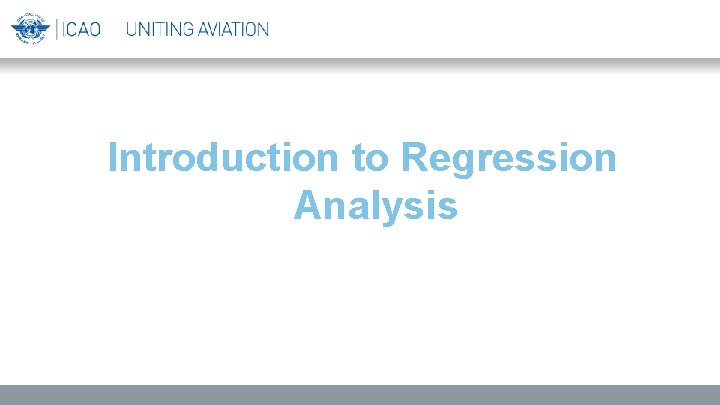 ICAO UNITING AVIATION

Introduction to Regression Analysis